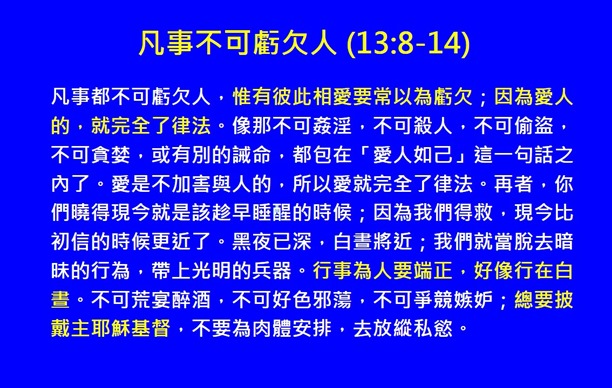 凡事不可虧欠人 (13:8-14)

凡事都不可虧欠人，惟有彼此相愛要常以為虧欠；因為愛人的，就完全了律法。像那不可姦淫，不可殺人，不可偷盜，不可貪婪，或有別的誡命，都包在「愛人如己」這一句話之內了。愛是不加害與人的，所以愛就完全了律法。再者，你們曉得現今就是該趁早睡醒的時候；因為我們得救，現今比初信的時候更近了。黑夜已深，白晝將近；我們就當脫去暗昧的行為，帶上光明的兵器。行事為人要端正，好像行在白晝。不可荒宴醉酒，不可好色邪蕩，不可爭競嫉妒；總要披戴主耶穌基督，不要為肉體安排，去放縱私慾。